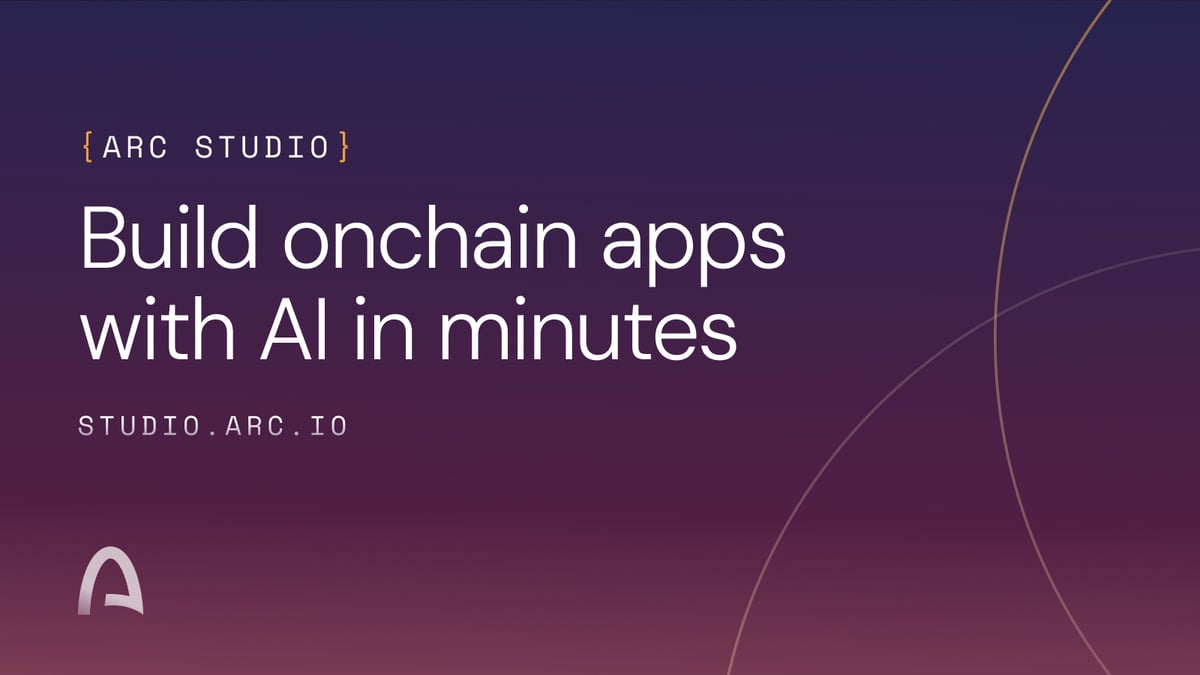 {ARC STUDIO}

Build onchain apps with AI in minutes

STUDIO.ARC.IO